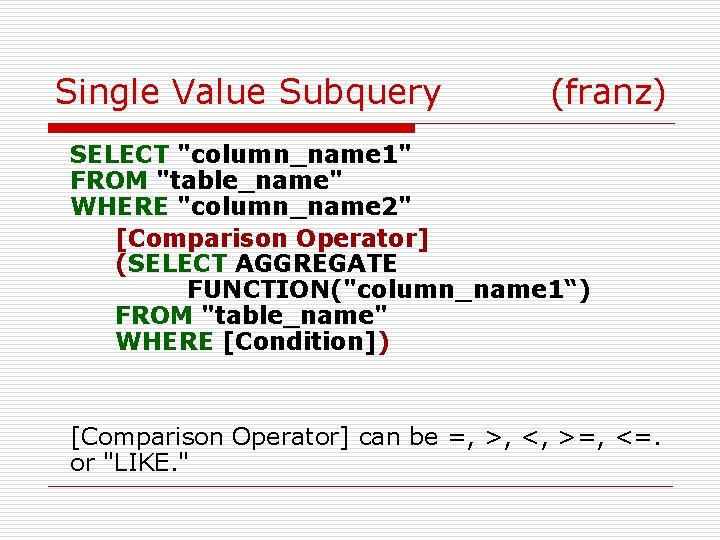 Single Value Subquery (franz)

SELECT "column_name1"
FROM "table_name"
WHERE "column_name2"
[Comparison Operator]
(SELECT AGGREGATE
FUNCTION("column_name1“)
FROM "table_name"
WHERE [Condition])

[Comparison Operator] can be =, >, <, >=, <=. or "LIKE."